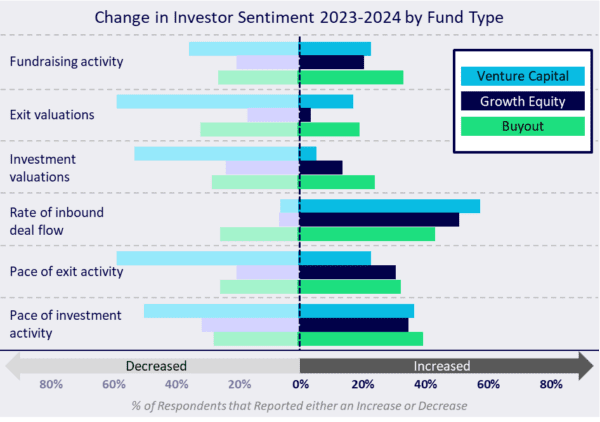 Change in Investor Sentiment 2023-2024 by Fund Type

Fundraising activity

Exit valuations

Investment valuations

Rate of inbound deal flow

Pace of exit activity

Pace of investment activity

Venture Capital
Growth Equity
Buyout

Decreased
Increased

80% 60% 40% 20% 0% 20% 40% 60% 80%

% of Respondents that Reported either an Increase or Decrease